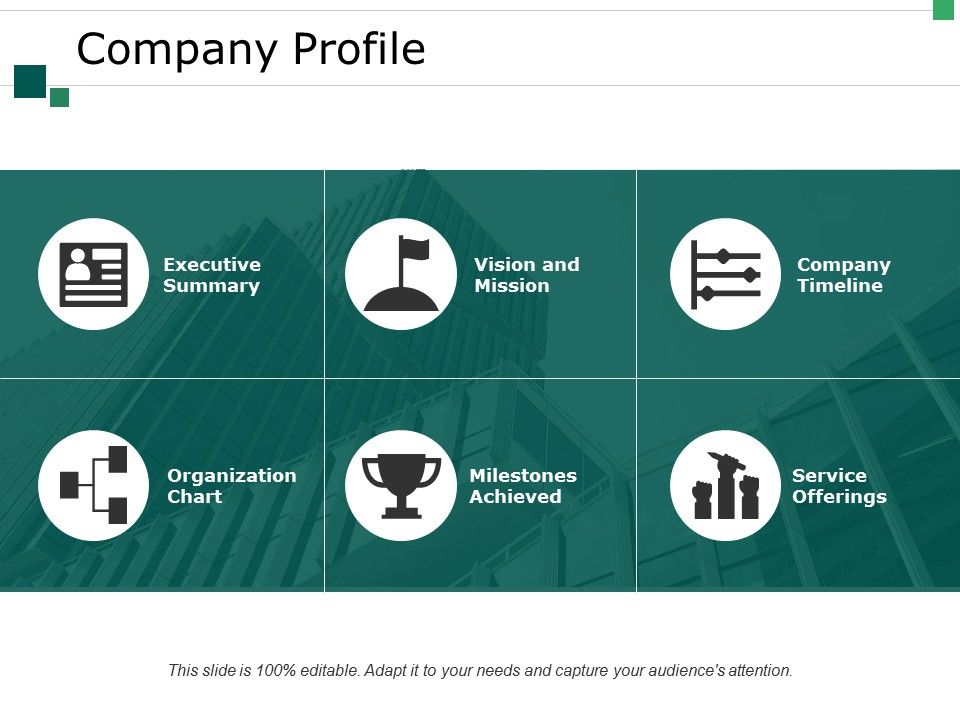 Company Profile

Executive Summary

Vision and Mission

Company Timeline

Organization Chart

Milestones Achieved

Service Offerings

This slide is 100% editable. Adapt it to your needs and capture your audience's attention.